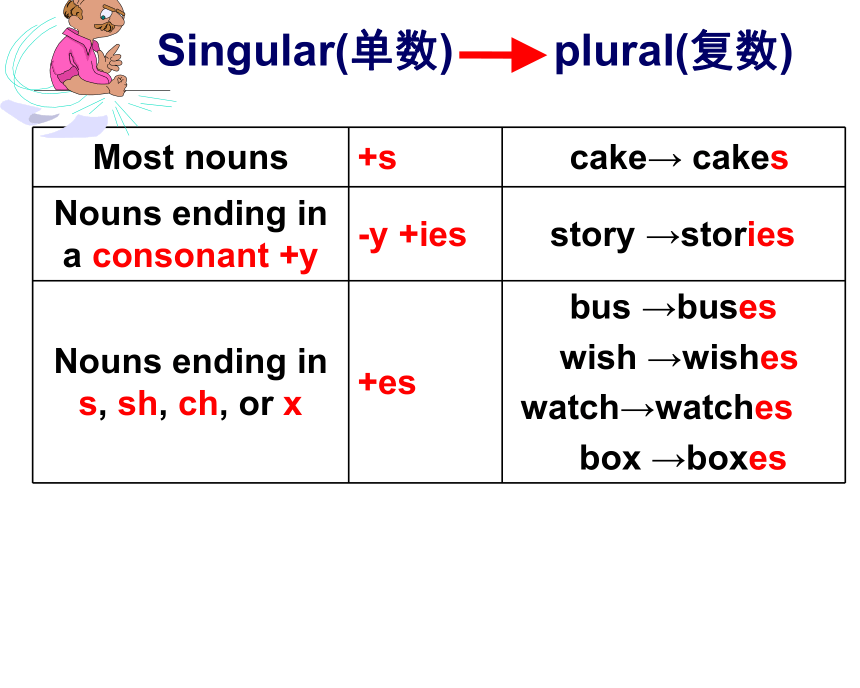 Singular(单数) → plural(复数)

| Most nouns | +s | cake→ cakes |
|---|---|---|
| Nouns ending in a consonant +y | -y +ies | story →stories |
| Nouns ending in s, sh, ch, or x | +es | bus →buses<br>wish →wishes<br>watch→watches<br>box →boxes |